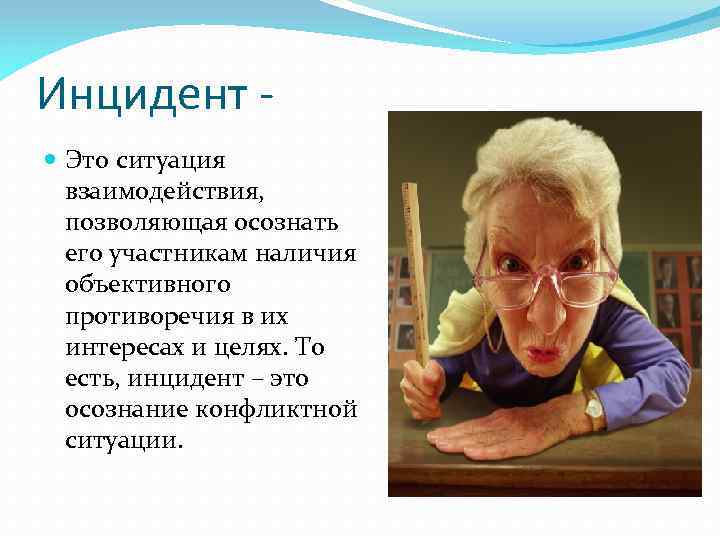 Инцидент -

Это ситуация взаимодействия, позволяющая осознать его участникам наличия объективного противоречия в их интересах и целях. То есть, инцидент – это осознание конфликтной ситуации.